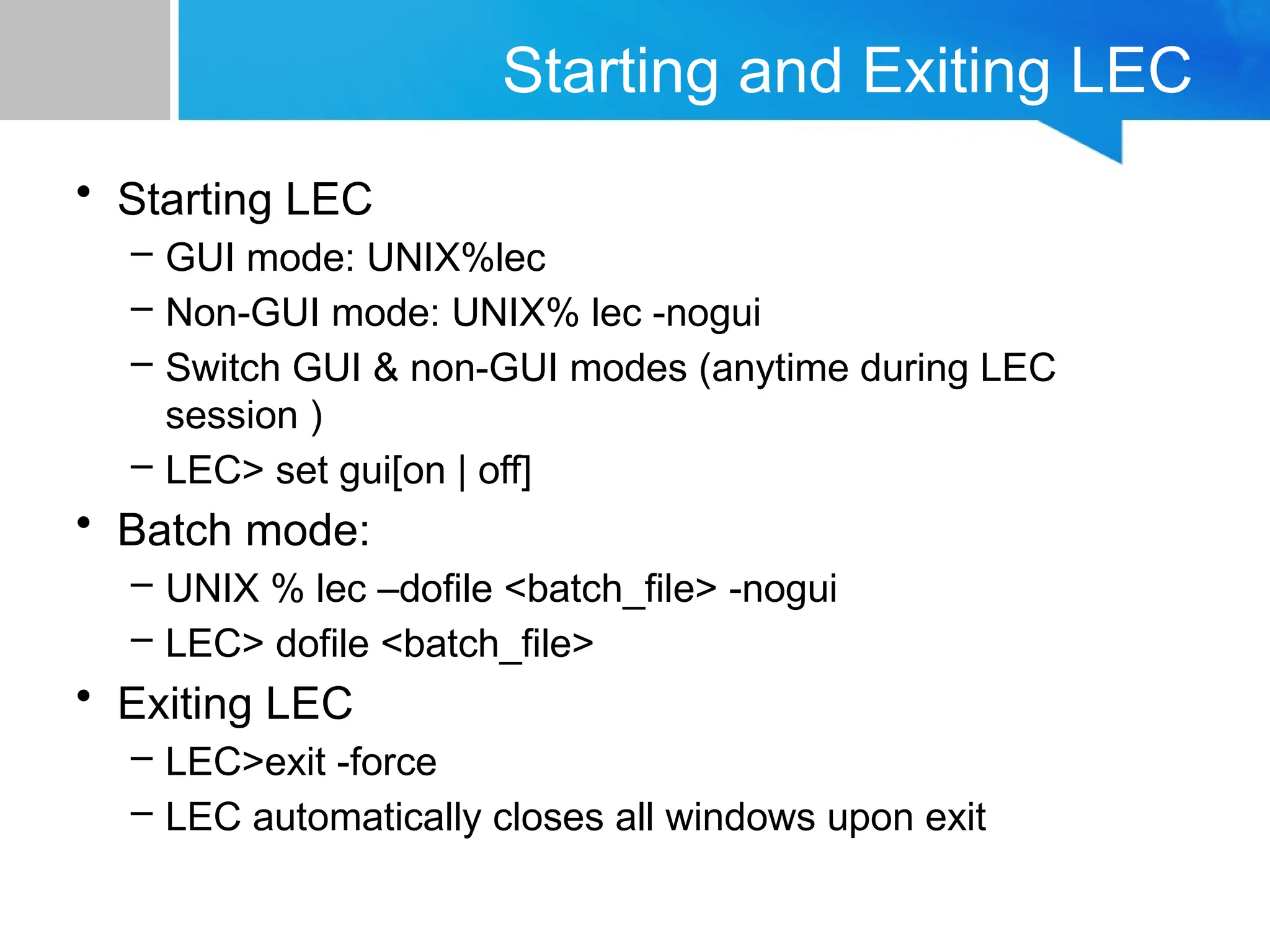 Starting and Exiting LEC

• Starting LEC
– GUI mode: UNIX%lec
– Non-GUI mode: UNIX% lec -nogui
– Switch GUI & non-GUI modes (anytime during LEC session )
– LEC> set gui[on | off]

• Batch mode:
– UNIX % lec –dofile <batch_file> -nogui
– LEC> dofile <batch_file>

• Exiting LEC
– LEC>exit -force
– LEC automatically closes all windows upon exit